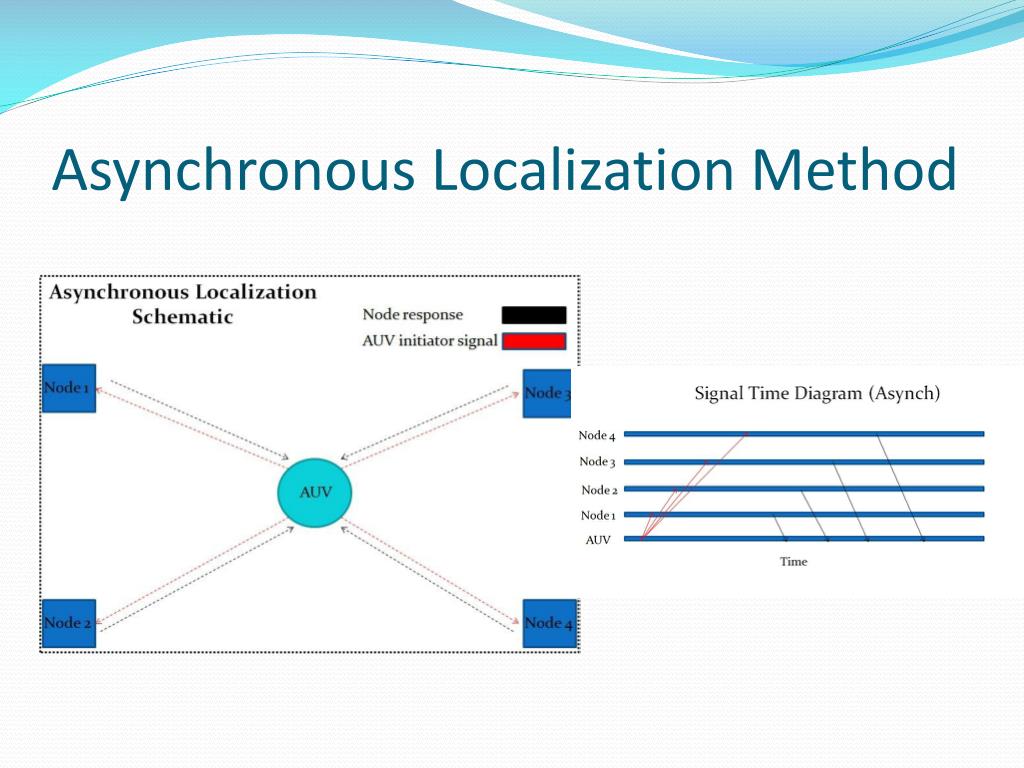 Asynchronous Localization Method

Asynchronous Localization Schematic

Node response

AUV initiator signal

Node 1

Node 3

AUV

Node 2

Node 4

Signal Time Diagram (Asynch)

Node 4

Node 3

Node 2

Node 1

AUV

Time